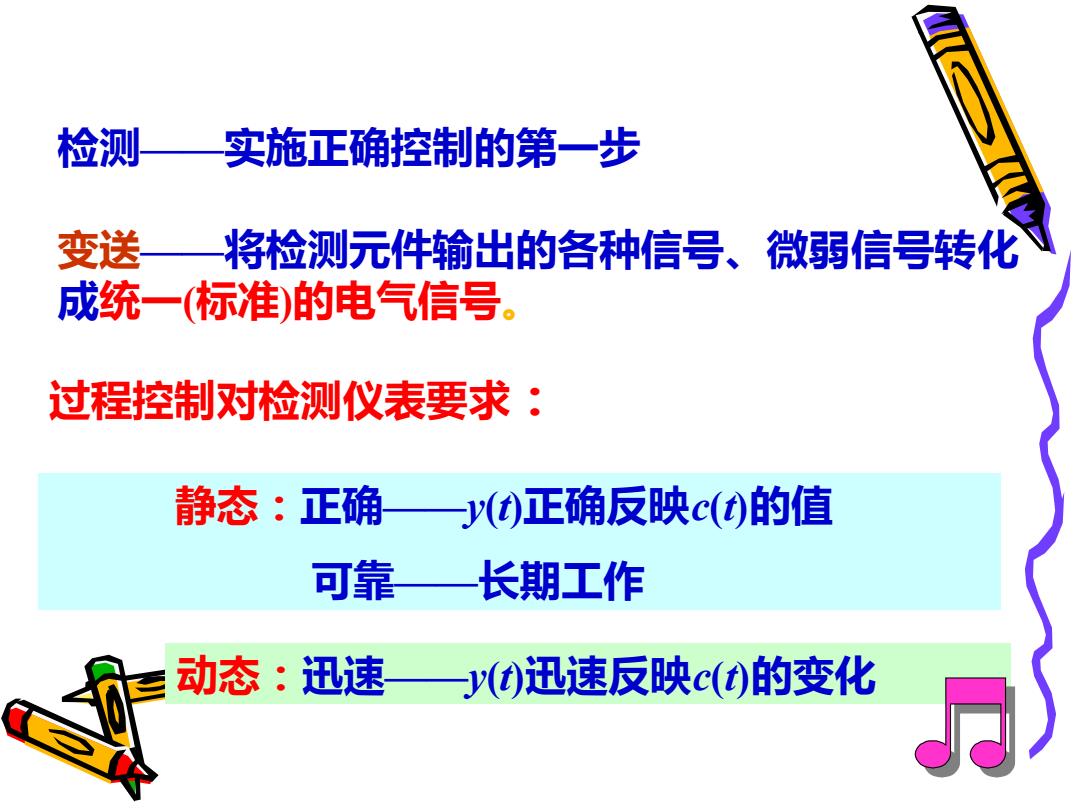 检测——实施正确控制的第一步

变送——将检测元件输出的各种信号、微弱信号转化成统一(标准)的电气信号。

过程控制对检测仪表要求：

静态：正确——$y(t)$正确反映$c(t)$的值

可靠——长期工作

动态：迅速——$y(t)$迅速反映$c(t)$的变化